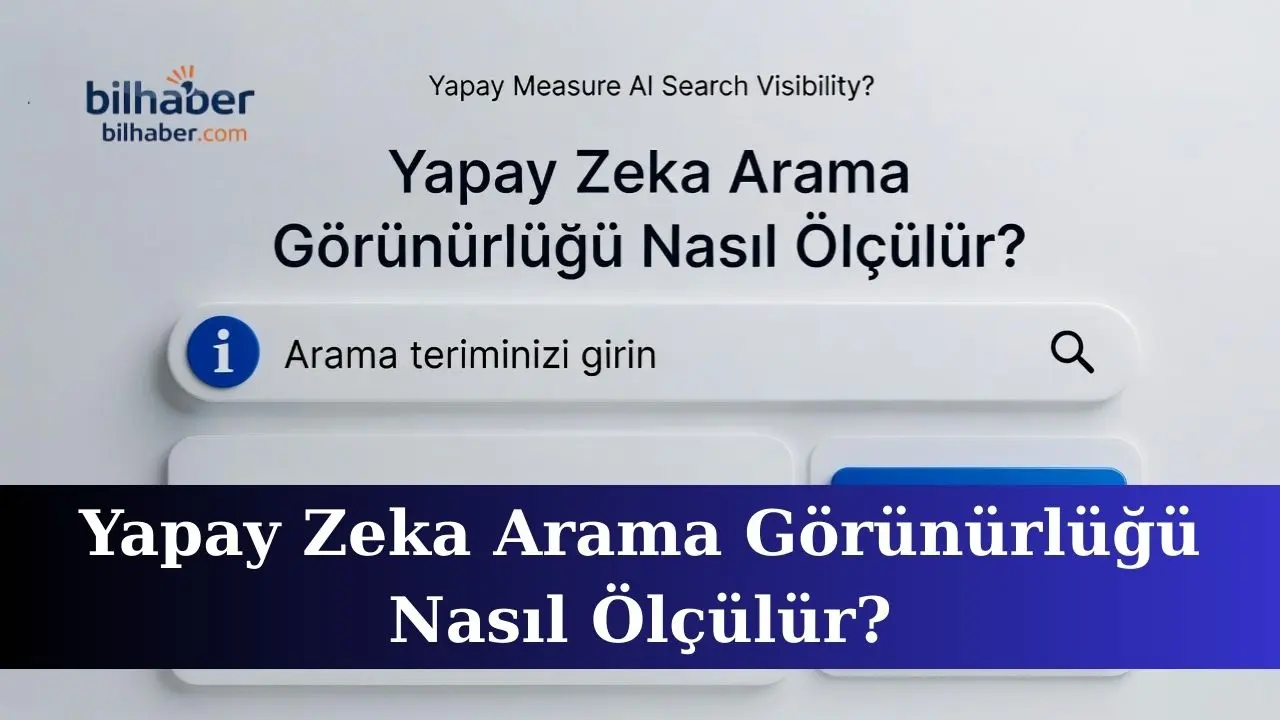 bilhaber
bilhaber.com

Yapay Measure AI Search Visibility?

Yapay Zeka Arama Görünürlüğü Nasıl Ölçülür?

i Arama teriminizi girin

Yapay Zeka Arama Görünürlüğü Nasıl Ölçülür?